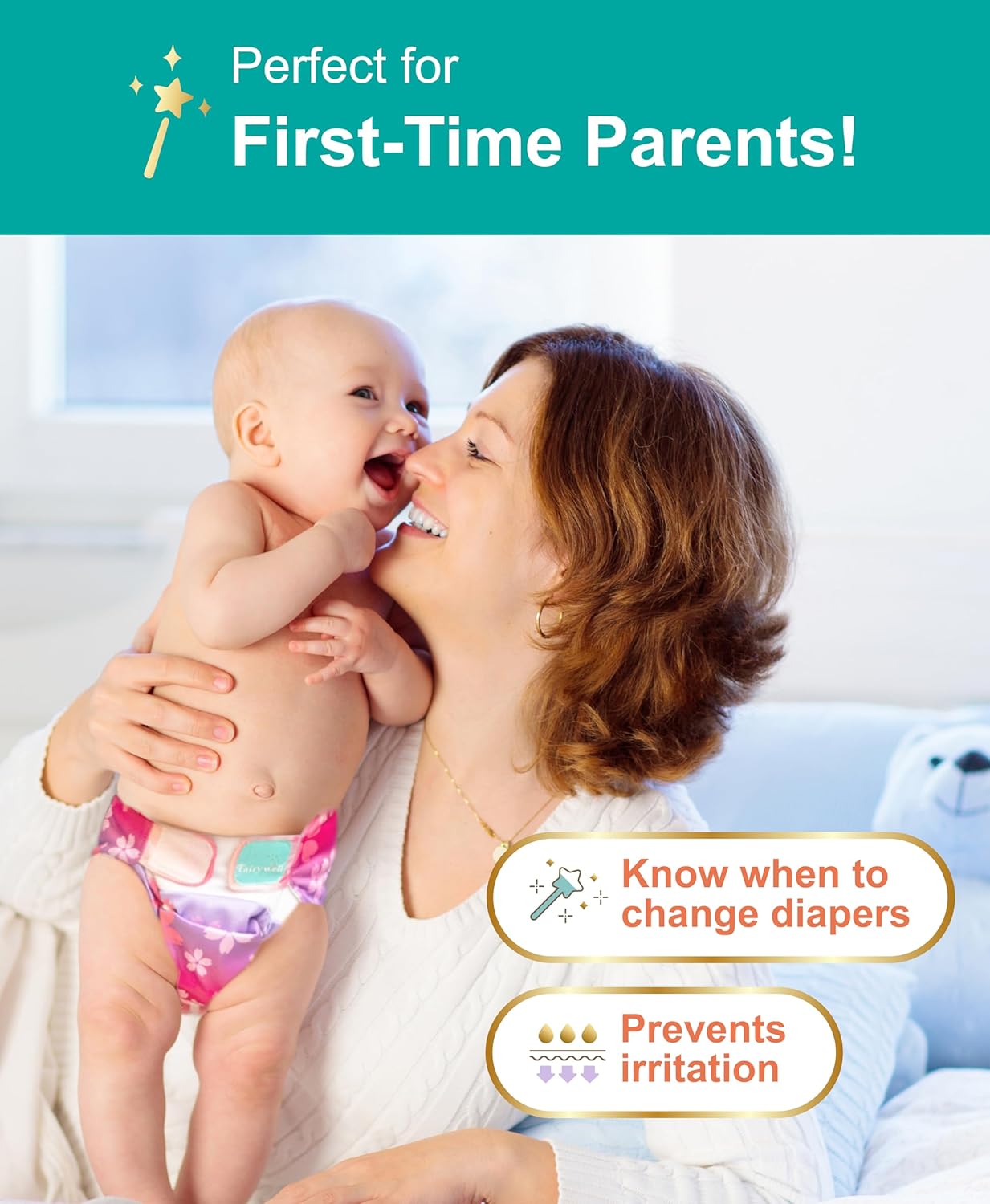 Perfect for
First-Time Parents!

Fairywell

Know when to change diapers

Prevents irritation